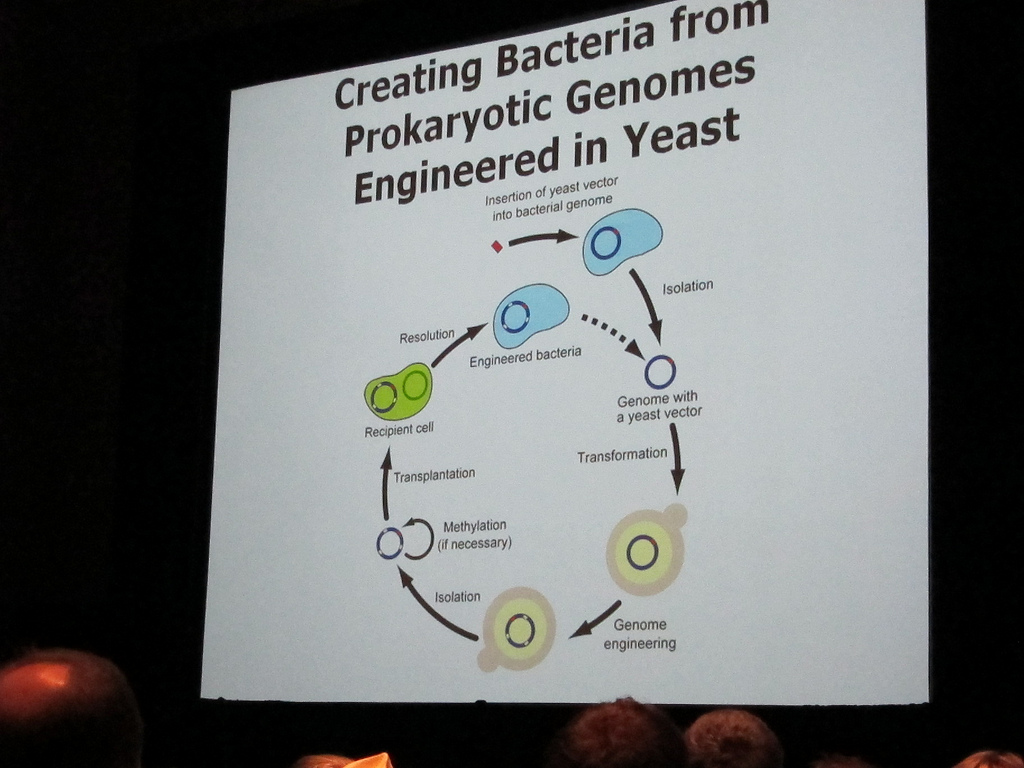 Creating Bacteria from Prokaryotic Genomes Engineered in Yeast

Insertion of yeast vector into bacterial genome

Isolation

Genome with a yeast vector

Transformation

Genome engineering

Isolation

Methylation (if necessary)

Transplantation

Recipient cell

Resolution

Engineered bacteria